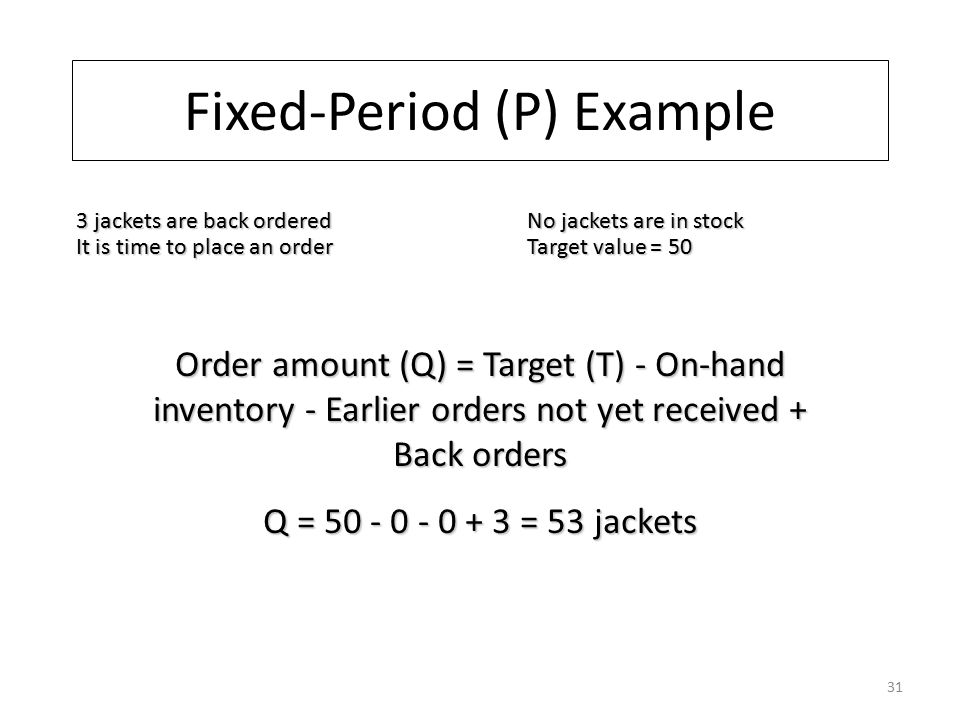 Fixed-Period (P) Example

3 jackets are back ordered
It is time to place an order

No jackets are in stock
Target value = 50

Order amount (Q) = Target (T) - On-hand inventory - Earlier orders not yet received + Back orders

Q = 50 - 0 - 0 + 3 = 53 jackets

31